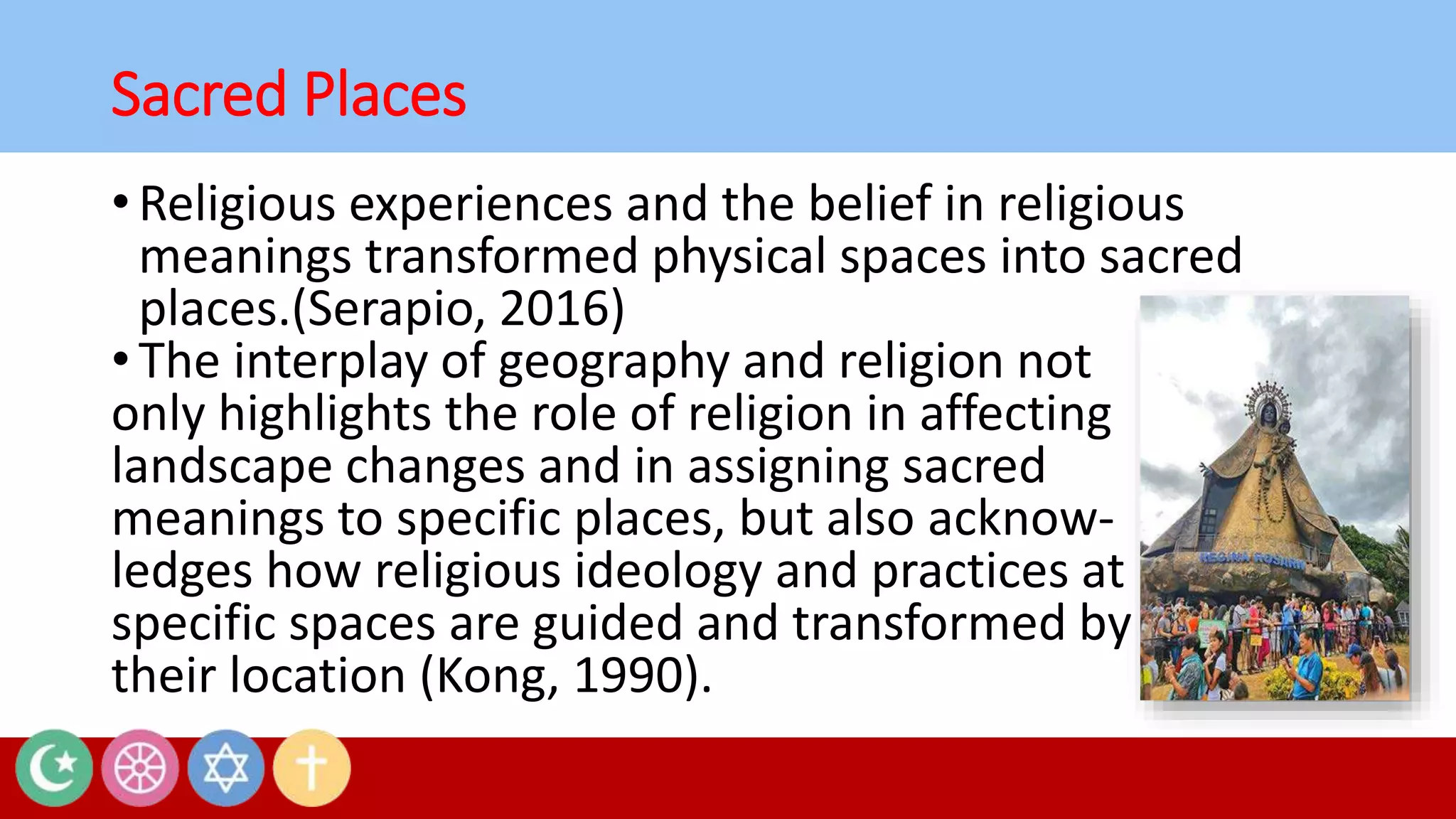 Sacred Places

• Religious experiences and the belief in religious meanings transformed physical spaces into sacred places.(Serapio, 2016)

• The interplay of geography and religion not only highlights the role of religion in affecting landscape changes and in assigning sacred meanings to specific places, but also acknowledges how religious ideology and practices at specific spaces are guided and transformed by their location (Kong, 1990).

REGINA ROSARII